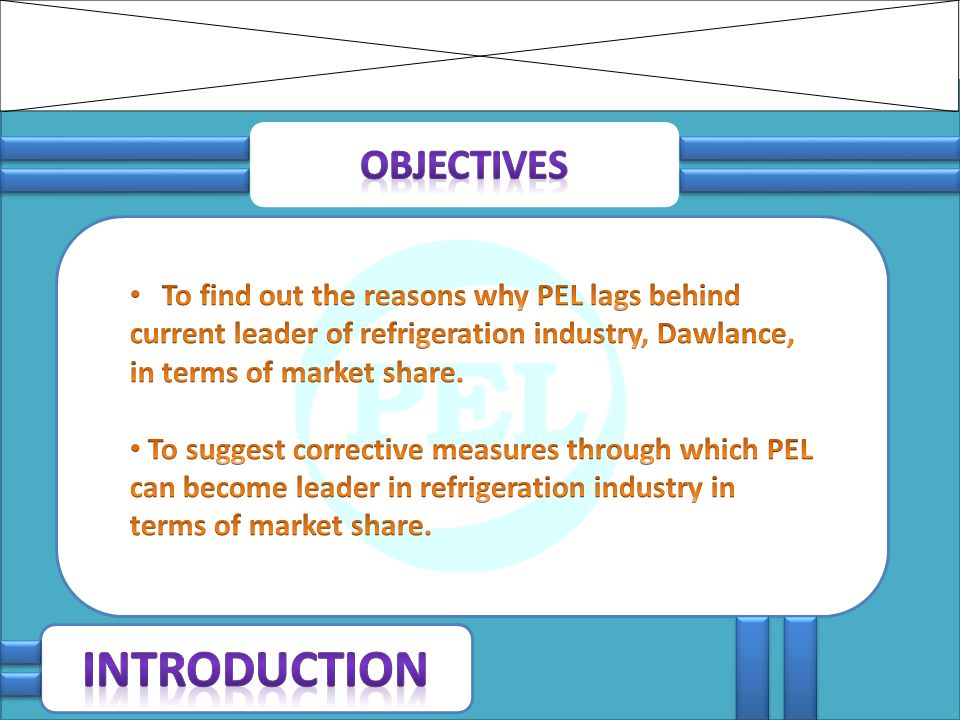 OBJECTIVES

• To find out the reasons why PEL lags behind current leader of refrigeration industry, Dawlance, in terms of market share.

• To suggest corrective measures through which PEL can become leader in refrigeration industry in terms of market share.

PEL

INTRODUCTION